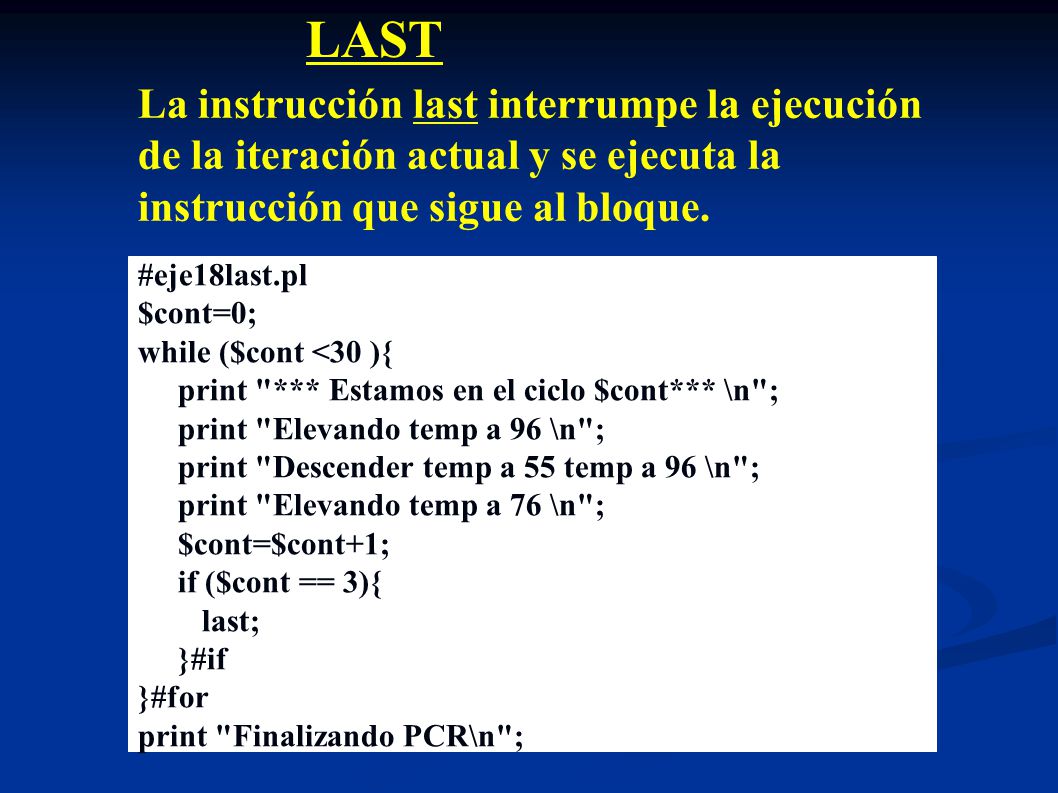 LAST

La instrucción last interrumpe la ejecución de la iteración actual y se ejecuta la instrucción que sigue al bloque.

#eje18last.pl
$cont=0;
while ($cont <30 ){
print "*** Estamos en el ciclo $cont*** \n";
print "Elevando temp a 96 \n";
print "Descender temp a 55 temp a 96 \n";
print "Elevando temp a 76 \n";
$cont=$cont+1;
if ($cont == 3){
last;
}#if
}#for
print "Finalizando PCR\n";